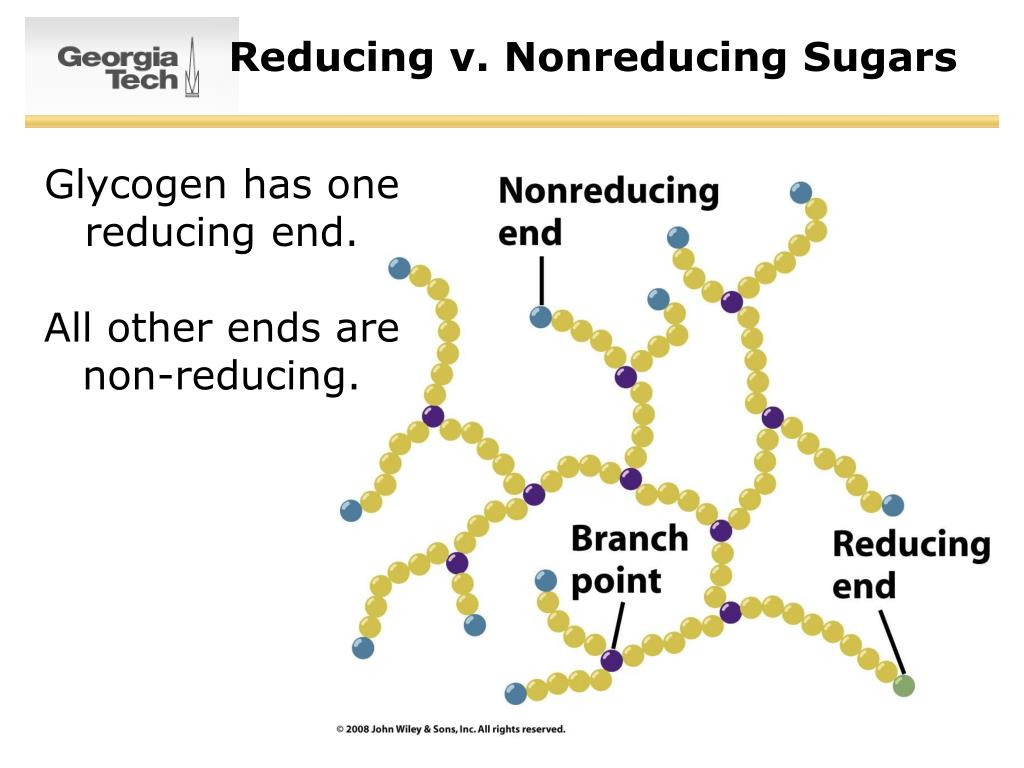 Georgia Tech

Reducing v. Nonreducing Sugars

Glycogen has one reducing end.

All other ends are non-reducing.

Nonreducing end

Branch point

Reducing end

© 2008 John Wiley & Sons, Inc. All rights reserved.